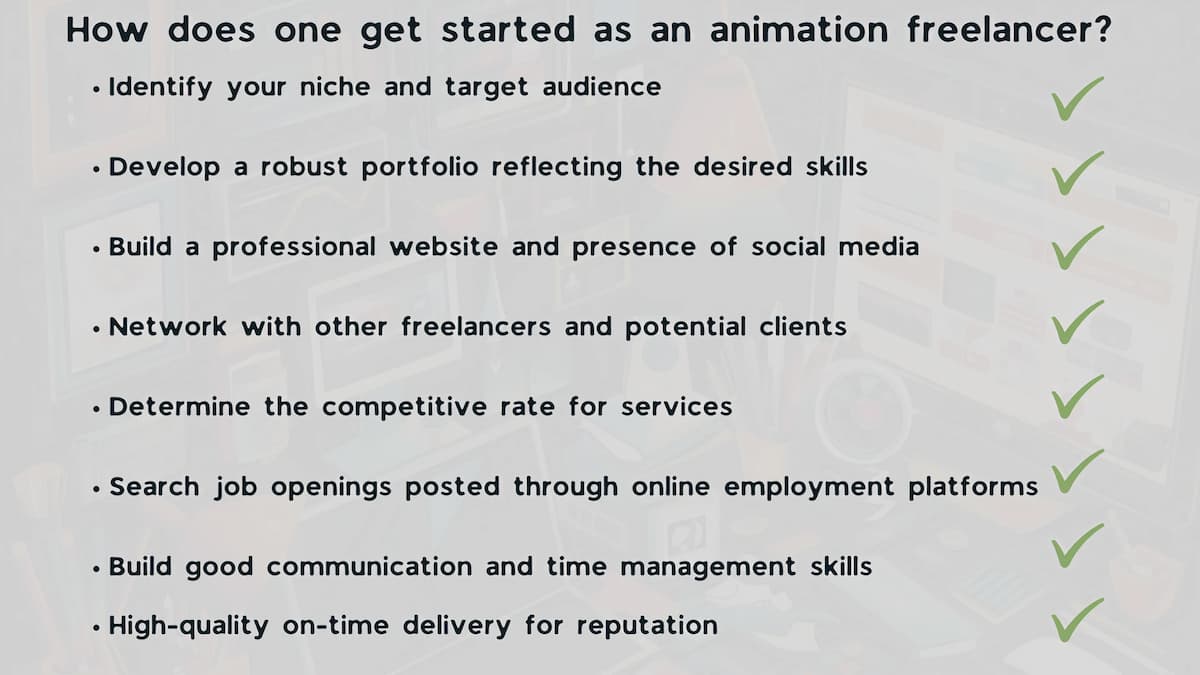 How does one get started as an animation freelancer?

• Identify your niche and target audience

• Develop a robust portfolio reflecting the desired skills

• Build a professional website and presence of social media

• Network with other freelancers and potential clients

• Determine the competitive rate for services

• Search job openings posted through online employment platforms

• Build good communication and time management skills

• High-quality on-time delivery for reputation